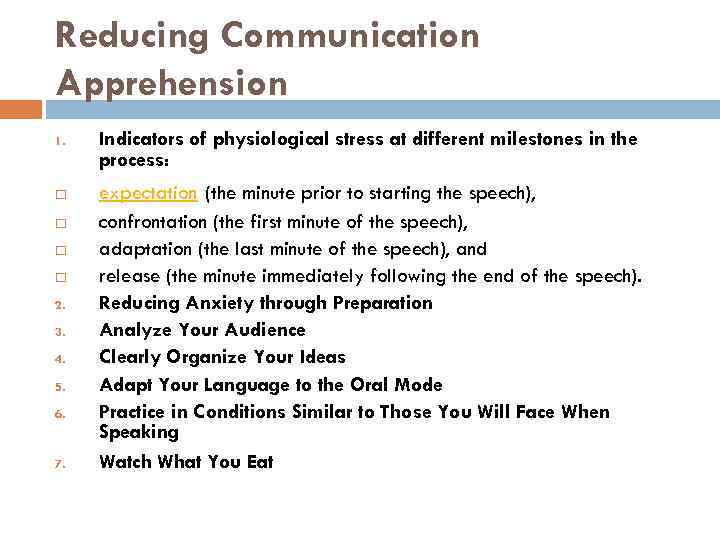 Reducing Communication Apprehension

1. Indicators of physiological stress at different milestones in the process:
□ expectation (the minute prior to starting the speech),
□ confrontation (the first minute of the speech),
□ adaptation (the last minute of the speech), and
□ release (the minute immediately following the end of the speech).
2. Reducing Anxiety through Preparation
3. Analyze Your Audience
4. Clearly Organize Your Ideas
5. Adapt Your Language to the Oral Mode
6. Practice in Conditions Similar to Those You Will Face When Speaking
7. Watch What You Eat